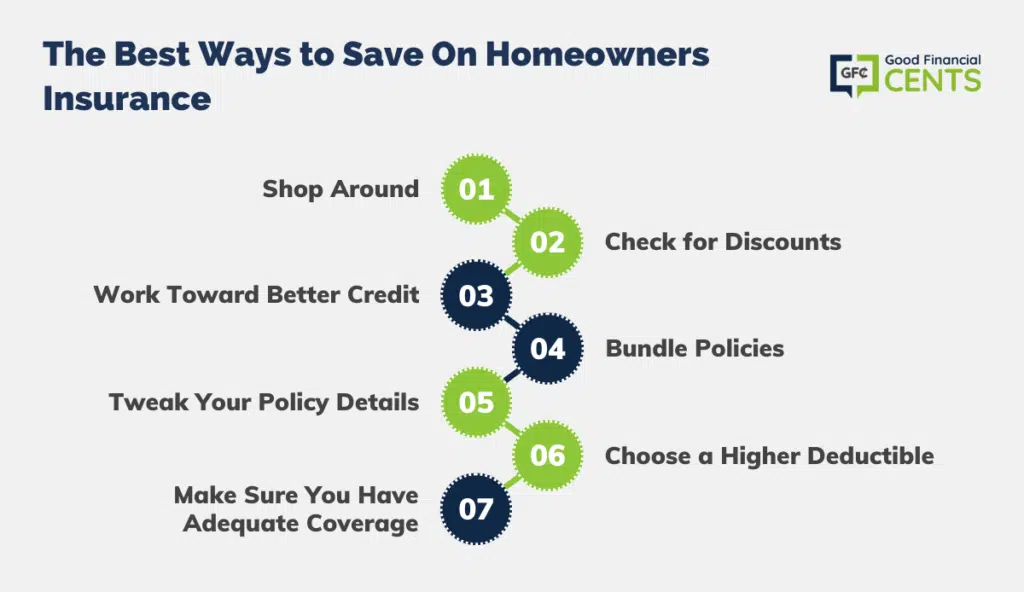 The Best Ways to Save On Homeowners Insurance

GFC Good Financial CENTS

Shop Around 01

02 Check for Discounts

Work Toward Better Credit 03

04 Bundle Policies

Tweak Your Policy Details 05

06 Choose a Higher Deductible

Make Sure You Have Adequate Coverage 07